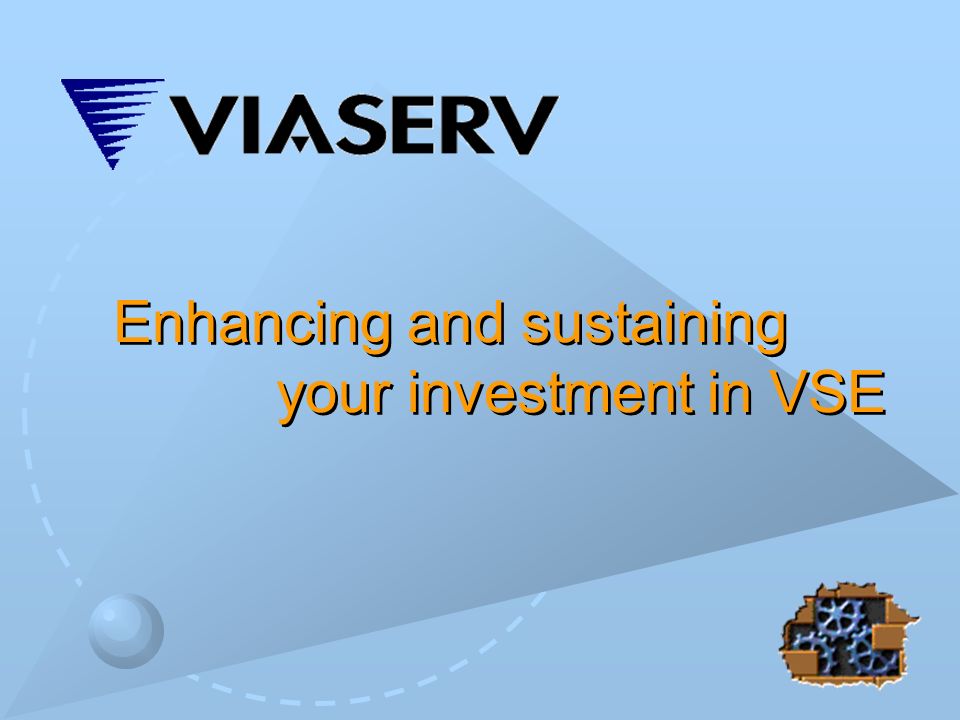 VIASERV

Enhancing and sustaining your investment in VSE